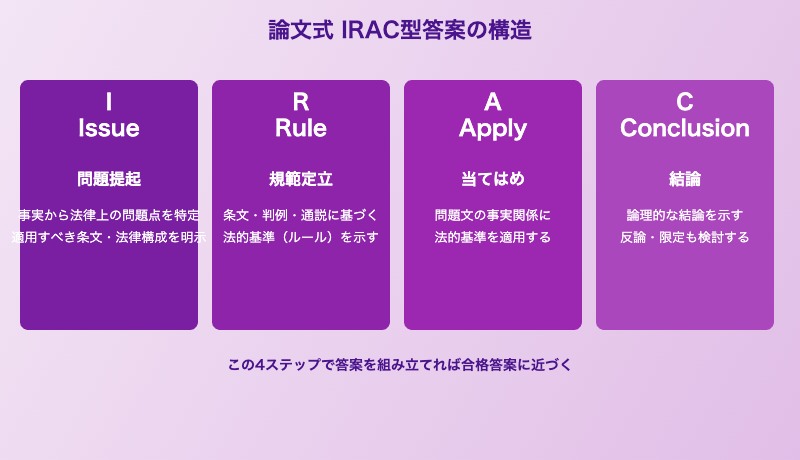 論文式 IRAC型答案の構造

I
Issue

問題提起

事実から法律上の問題点を特定
適用すべき条文・法律構成を明示

R
Rule

規範定立

条文・判例・通説に基づく
法的基準（ルール）を示す

A
Apply

当てはめ

問題文の事実関係に
法的基準を適用する

C
Conclusion

結論

論理的な結論を示す
反論・限定も検討する

この4ステップで答案を組み立てれば合格答案に近づく